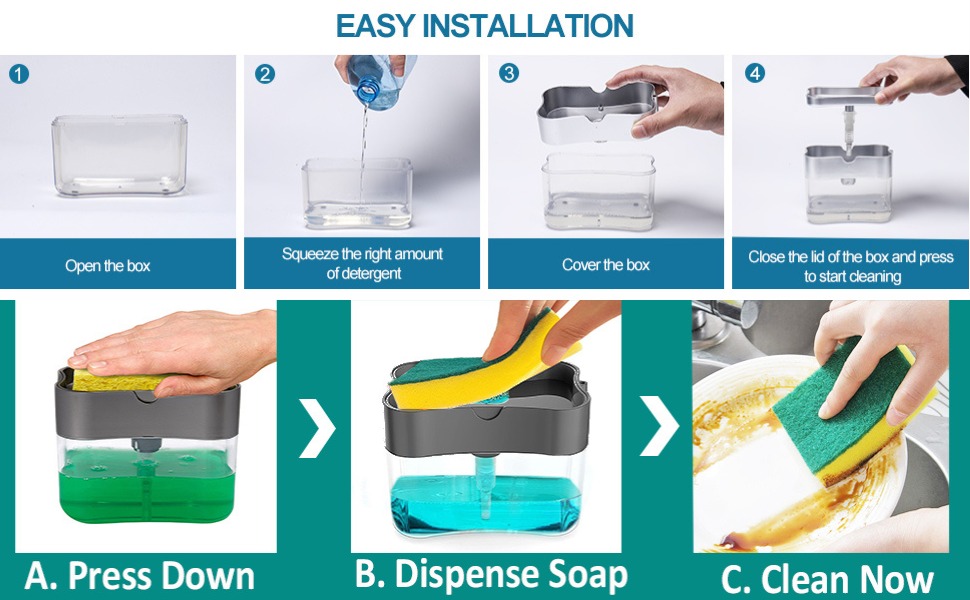 EASY INSTALLATION

1
Open the box

2
Squeeze the right amount of detergent

3
Cover the box

4
Close the lid of the box and press to start cleaning

A. Press Down

B. Dispense Soap

C. Clean Now